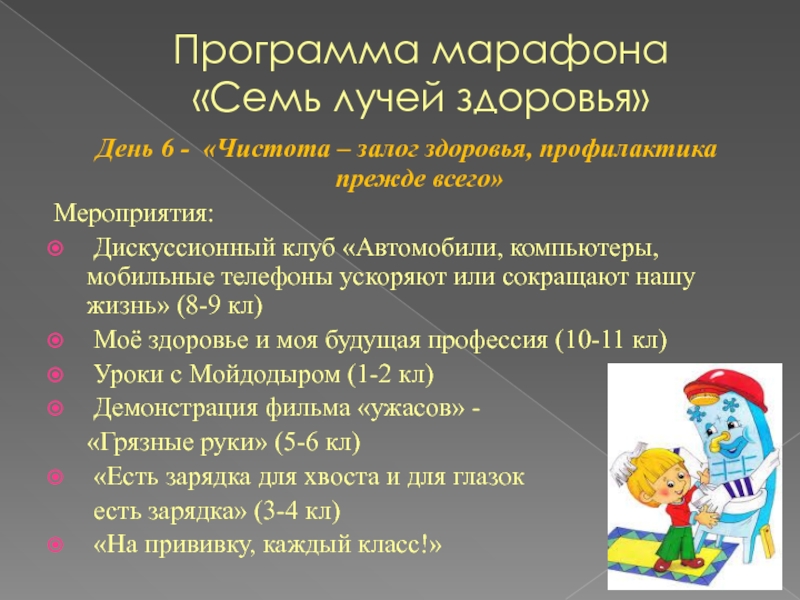 Программа марафона «Семь лучей здоровья»

День 6 - «Чистота – залог здоровья, профилактика прежде всего»

Мероприятия:

Дискуссионный клуб «Автомобили, компьютеры, мобильные телефоны ускоряют или сокращают нашу жизнь» (8-9 кл)

Моё здоровье и моя будущая профессия (10-11 кл)

Уроки с Мойдодыром (1-2 кл)

Демонстрация фильма «ужасов» - «Грязные руки» (5-6 кл)

«Есть зарядка для хвоста и для глазок есть зарядка» (3-4 кл)

«На прививку, каждый класс!»